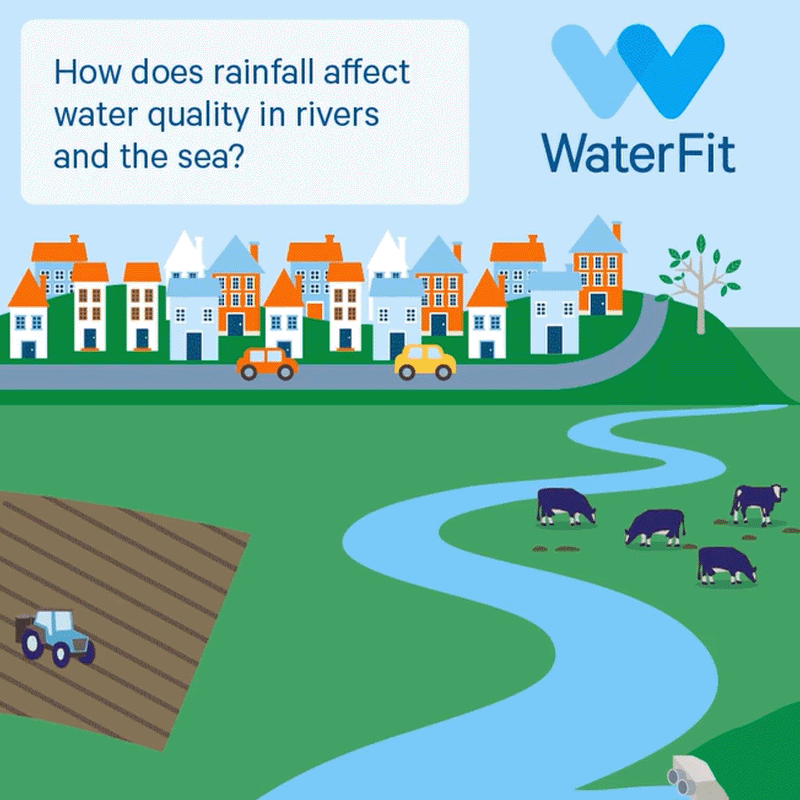 How does rainfall affect water quality in rivers and the sea?

WaterFit